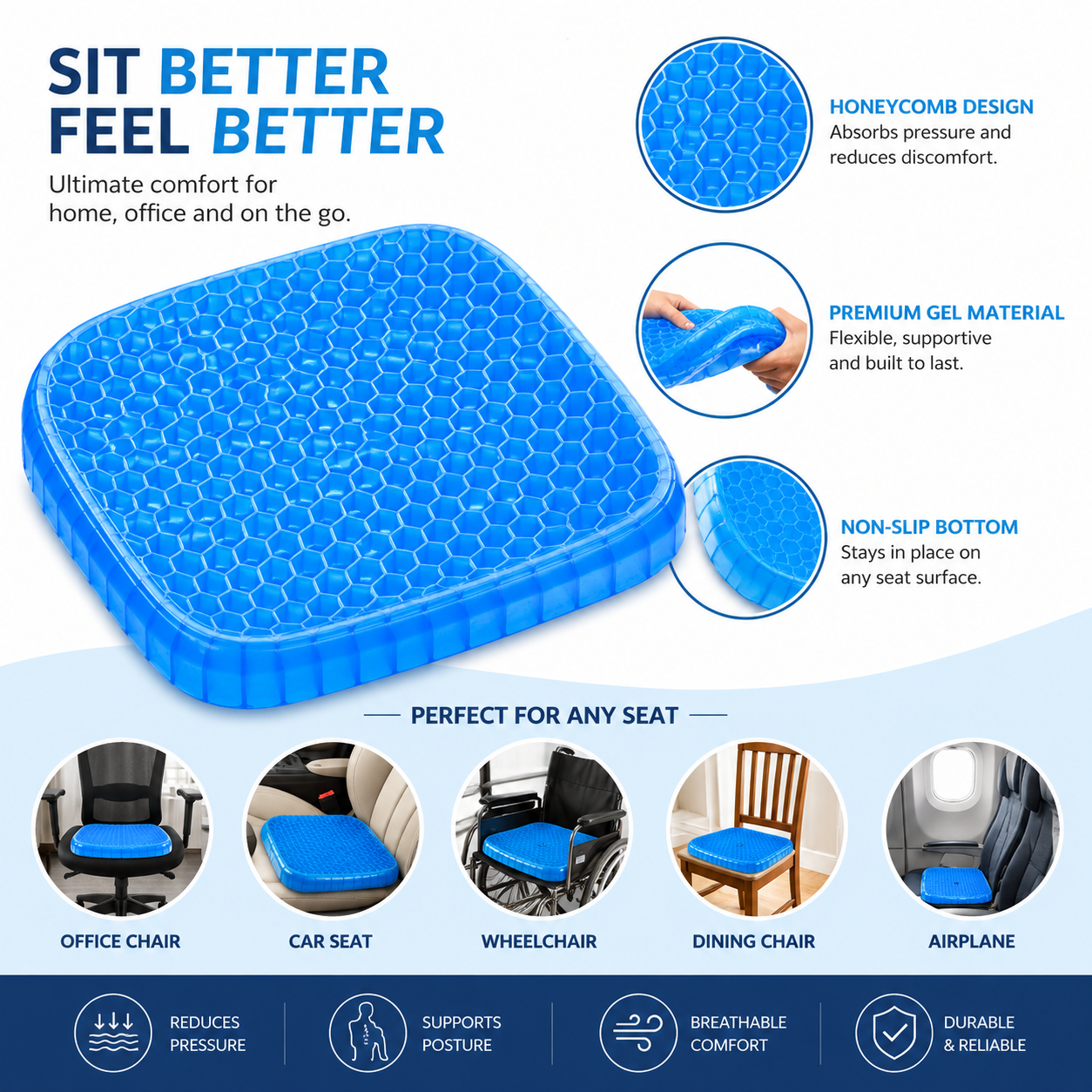 SIT BETTER
FEEL BETTER

Ultimate comfort for home, office and on the go.

HONEYCOMB DESIGN
Absorbs pressure and reduces discomfort.

PREMIUM GEL MATERIAL
Flexible, supportive and built to last.

NON-SLIP BOTTOM
Stays in place on any seat surface.

PERFECT FOR ANY SEAT

OFFICE CHAIR

CAR SEAT

WHEELCHAIR

DINING CHAIR

AIRPLANE

REDUCES PRESSURE

SUPPORTS POSTURE

BREATHABLE COMFORT

DURABLE & RELIABLE